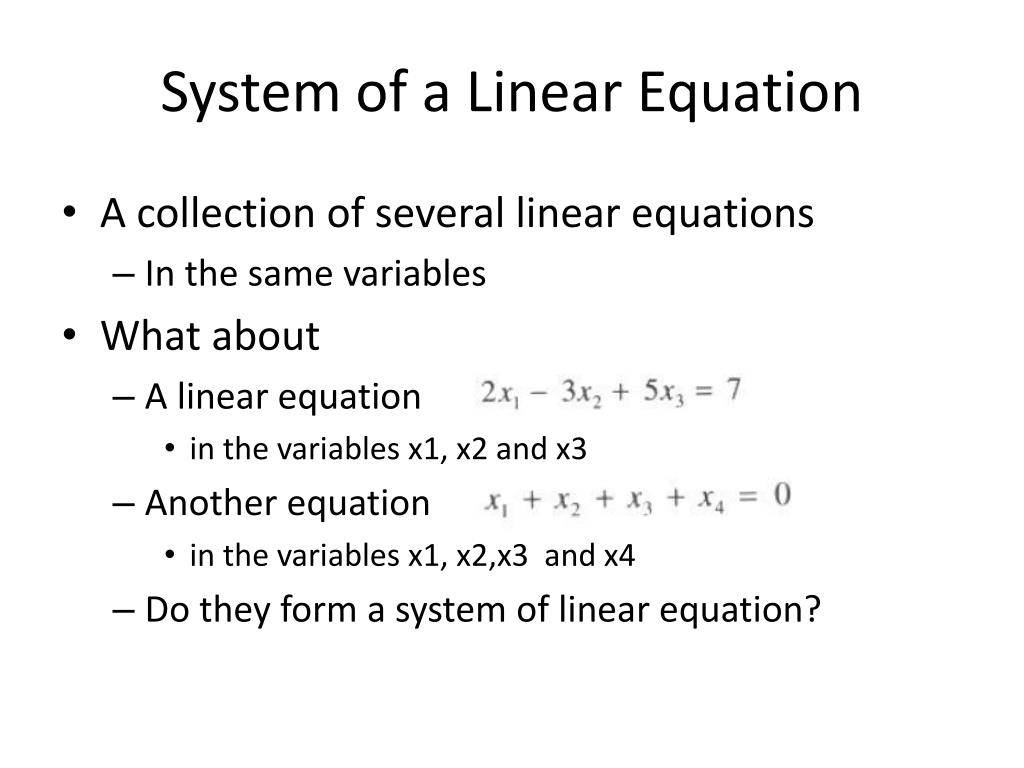 System of a Linear Equation

• A collection of several linear equations
– In the same variables
• What about
– A linear equation $2x_1 - 3x_2 + 5x_3 = 7$
• in the variables x1, x2 and x3
– Another equation $x_1 + x_2 + x_3 + x_4 = 0$
• in the variables x1, x2,x3 and x4
– Do they form a system of linear equation?